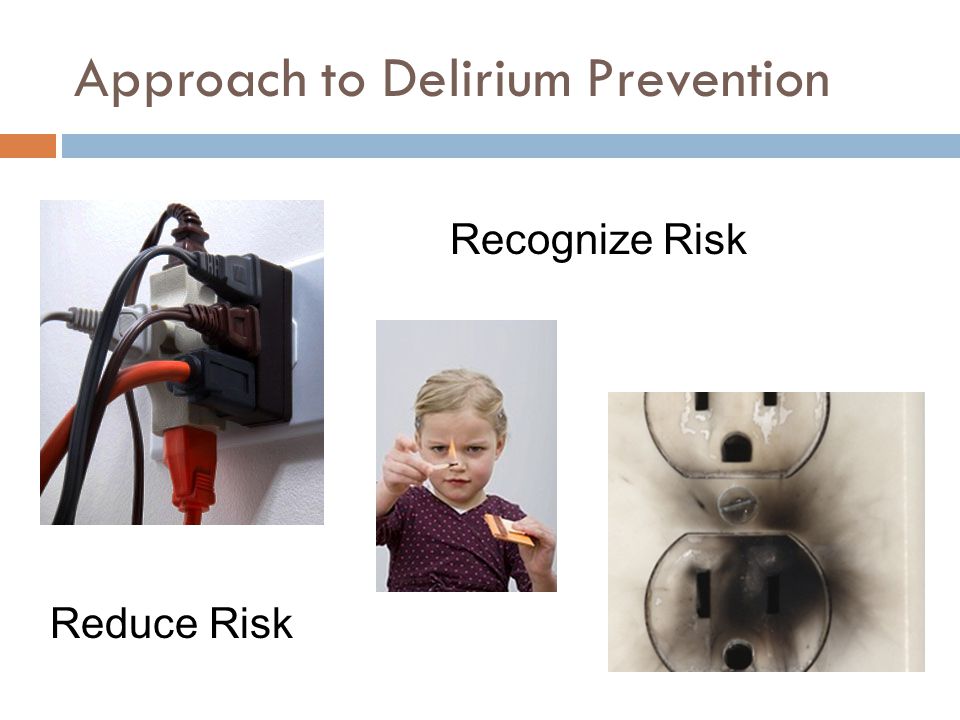 Approach to Delirium Prevention

Recognize Risk

Reduce Risk